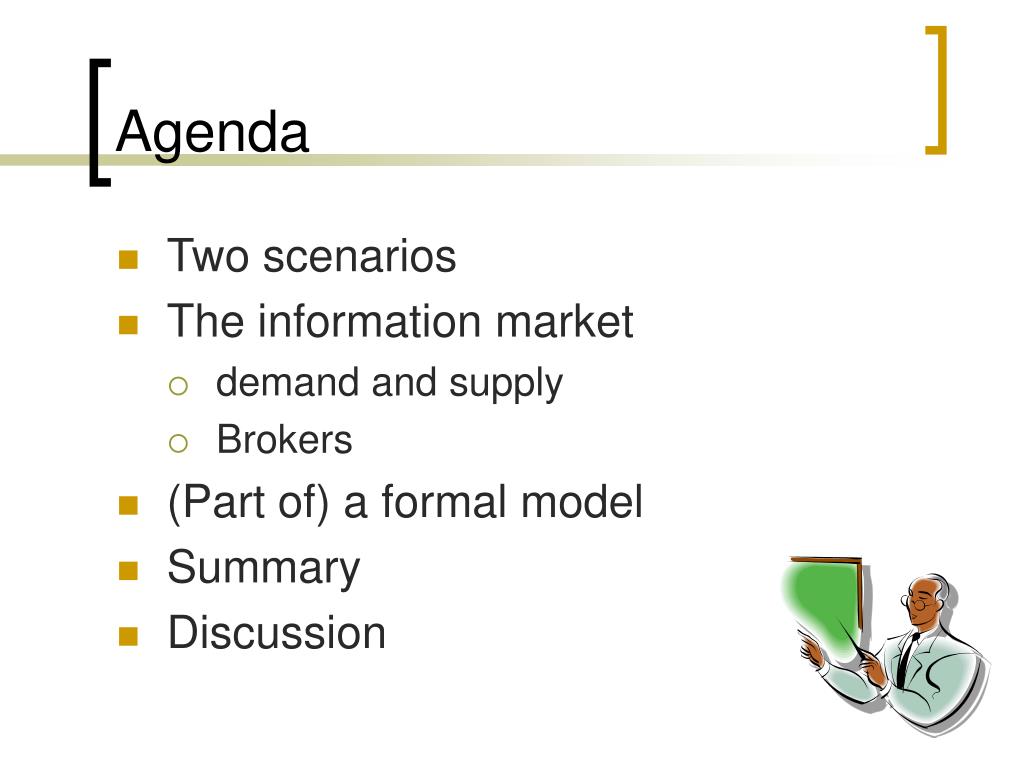 Agenda

- Two scenarios
- The information market
  - demand and supply
  - Brokers
- (Part of) a formal model
- Summary
- Discussion